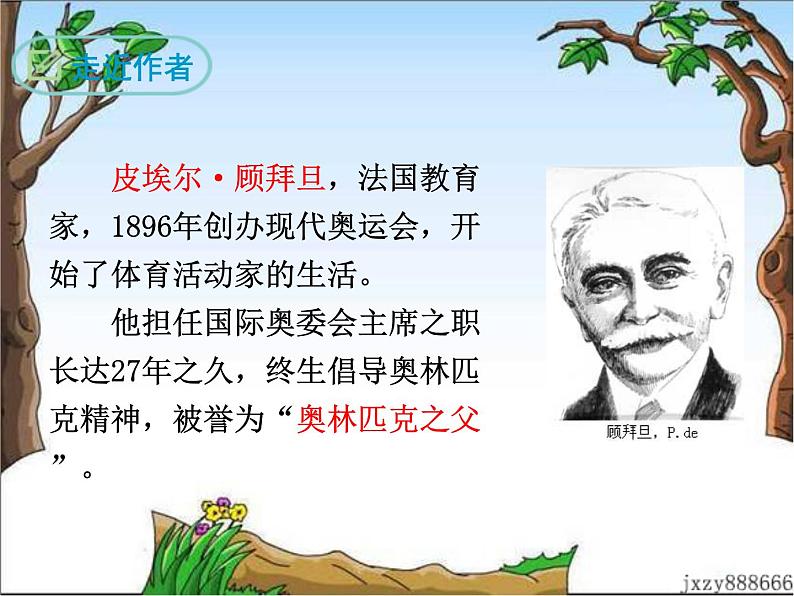 走近作者

皮埃尔·顾拜旦，法国教育家，1896年创办现代奥运会，开始了体育活动家的生活。

他担任国际奥委会主席之职长达27年之久，终生倡导奥林匹克精神，被誉为“奥林匹克之父”。

顾拜旦，P.de

jxzy888666